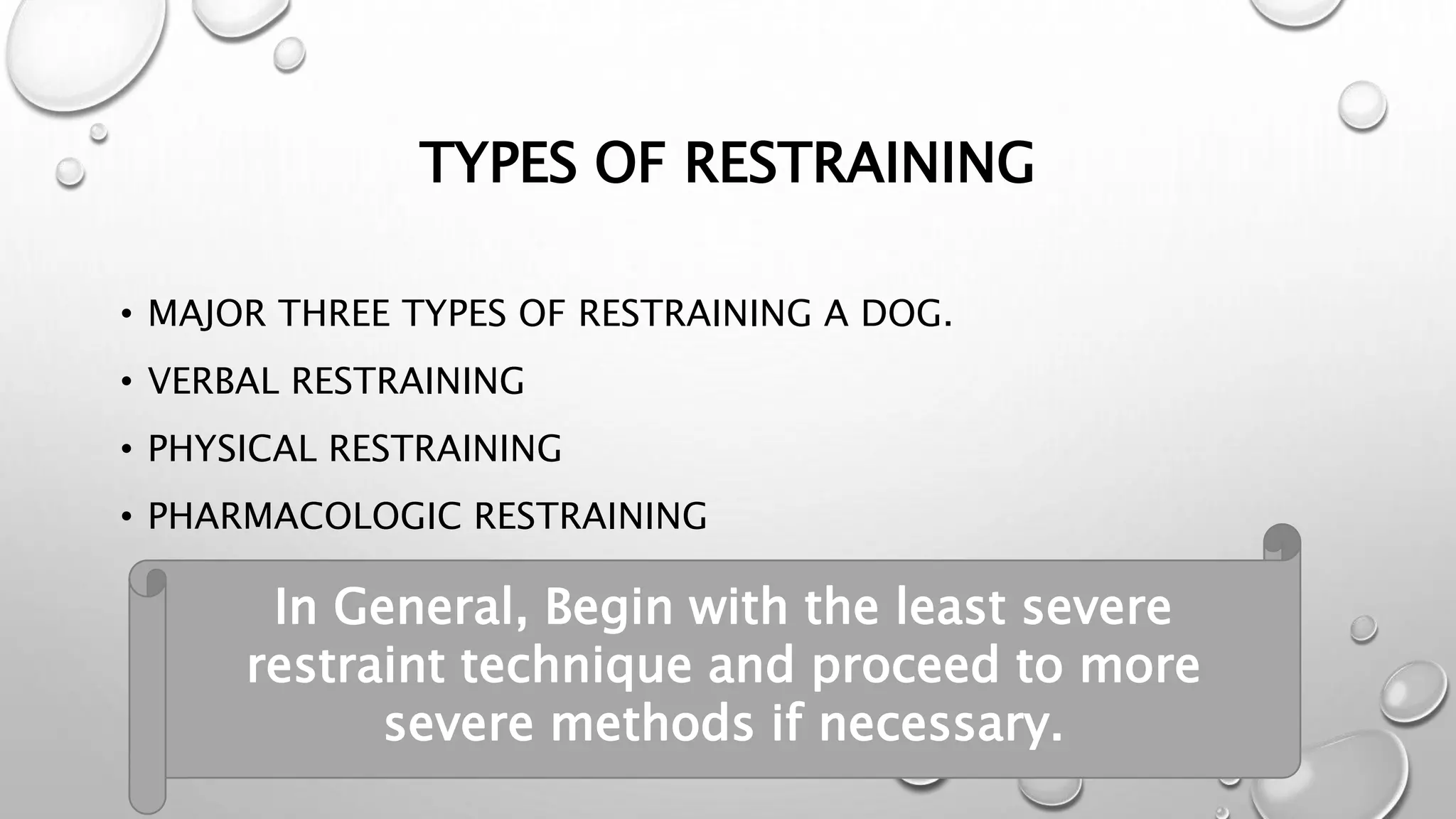 TYPES OF RESTRAINING

• MAJOR THREE TYPES OF RESTRAINING A DOG.
• VERBAL RESTRAINING
• PHYSICAL RESTRAINING
• PHARMACOLOGIC RESTRAINING

In General, Begin with the least severe restraint technique and proceed to more severe methods if necessary.